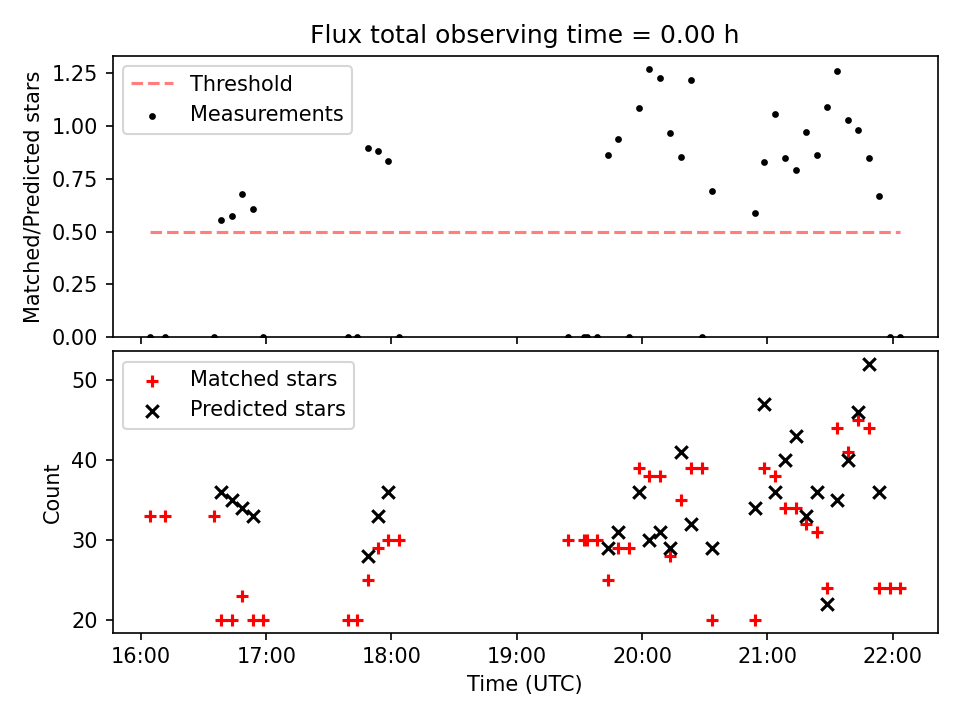 Flux total observing time = 0.00 h

Threshold
Measurements

Matched/Predicted stars

1.25
1.00
0.75
0.50
0.25
0.00

Matched stars
Predicted stars

Count

50
40
30
20

16:00
17:00
18:00
19:00
20:00
21:00
22:00

Time (UTC)